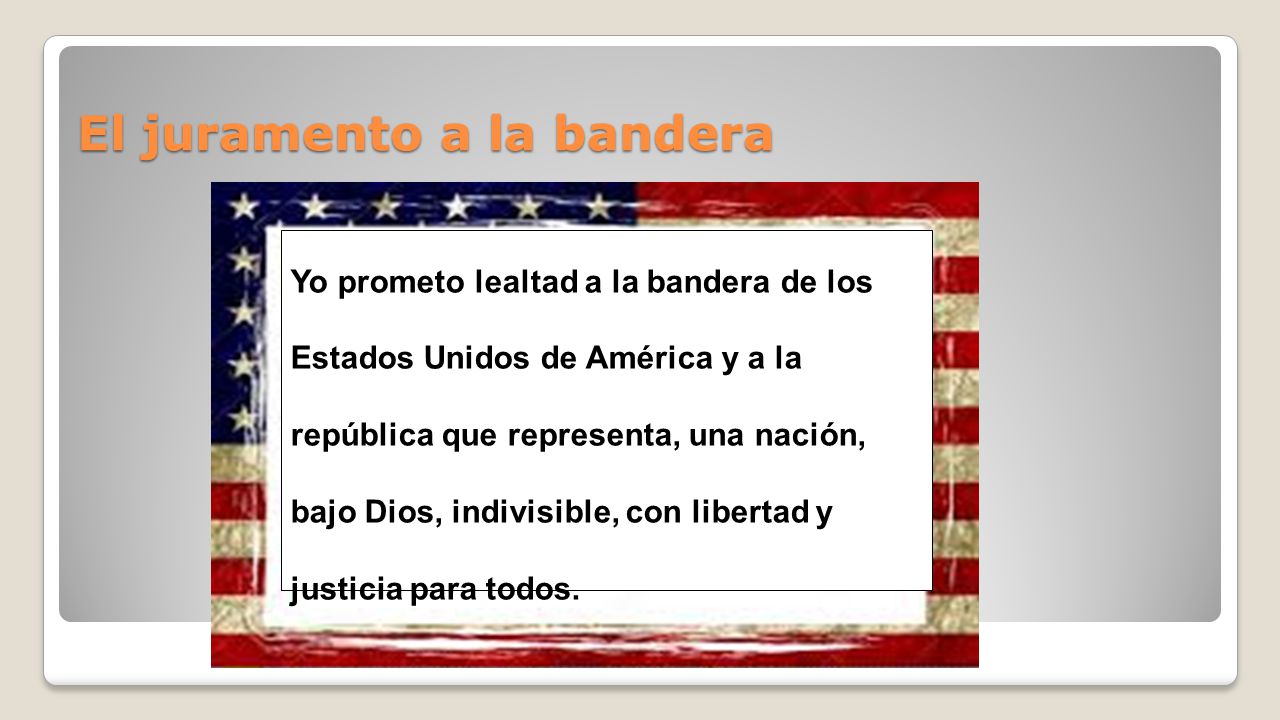 El juramento a la bandera

Yo prometo lealtad a la bandera de los Estados Unidos de América y a la república que representa, una nación, bajo Dios, indivisible, con libertad y justicia para todos.